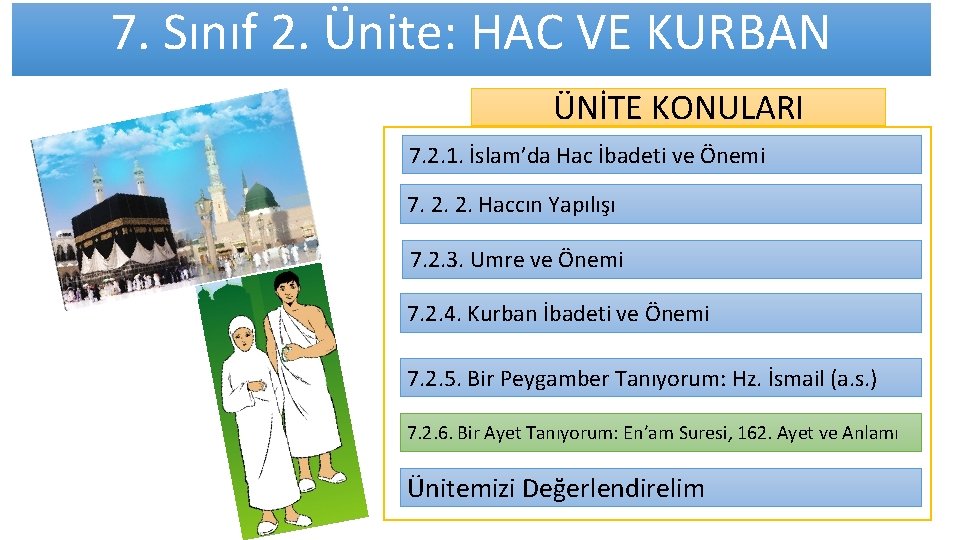 7. Sınıf 2. Ünite: HAC VE KURBAN

ÜNİTE KONULARI

7.2.1. İslam'da Hac İbadeti ve Önemi

7. 2. 2. Haccın Yapılışı

7.2.3. Umre ve Önemi

7.2.4. Kurban İbadeti ve Önemi

7.2.5. Bir Peygamber Tanıyorum: Hz. İsmail (a.s.)

7.2.6. Bir Ayet Tanıyorum: En'am Suresi, 162. Ayet ve Anlamı

Ünitemizi Değerlendirelim